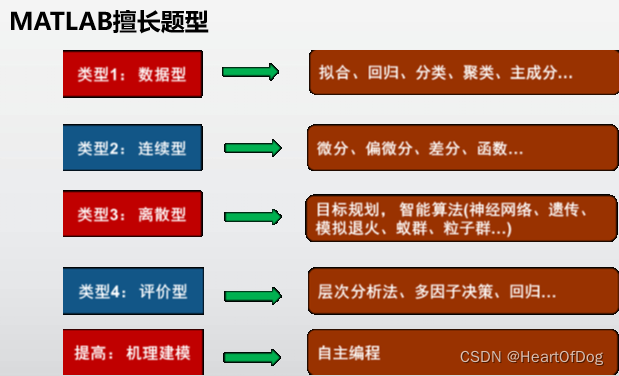 MATLAB擅长题型

类型1：数据型

拟合、回归、分类、聚类、主成分…

类型2：连续型

微分、偏微分、差分、函数…

类型3：离散型

目标规划，智能算法(神经网络、遗传、模拟退火、蚁群、粒子群…)

类型4：评价型

层次分析法、多因子决策、回归…

提高：机理建模

自主编程

CSDN @HeartOfDog